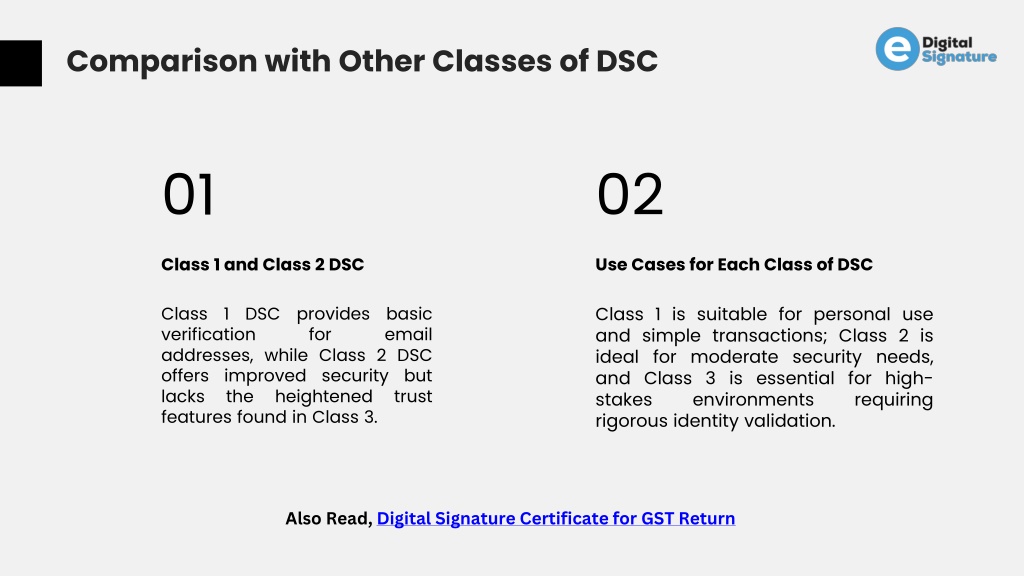 Comparison with Other Classes of DSC

e Digital Signature

01

Class 1 and Class 2 DSC

Class 1 DSC provides basic verification for email addresses, while Class 2 DSC offers improved security but lacks the heightened trust features found in Class 3.

02

Use Cases for Each Class of DSC

Class 1 is suitable for personal use and simple transactions; Class 2 is ideal for moderate security needs, and Class 3 is essential for high-stakes environments requiring rigorous identity validation.

Also Read, Digital Signature Certificate for GST Return